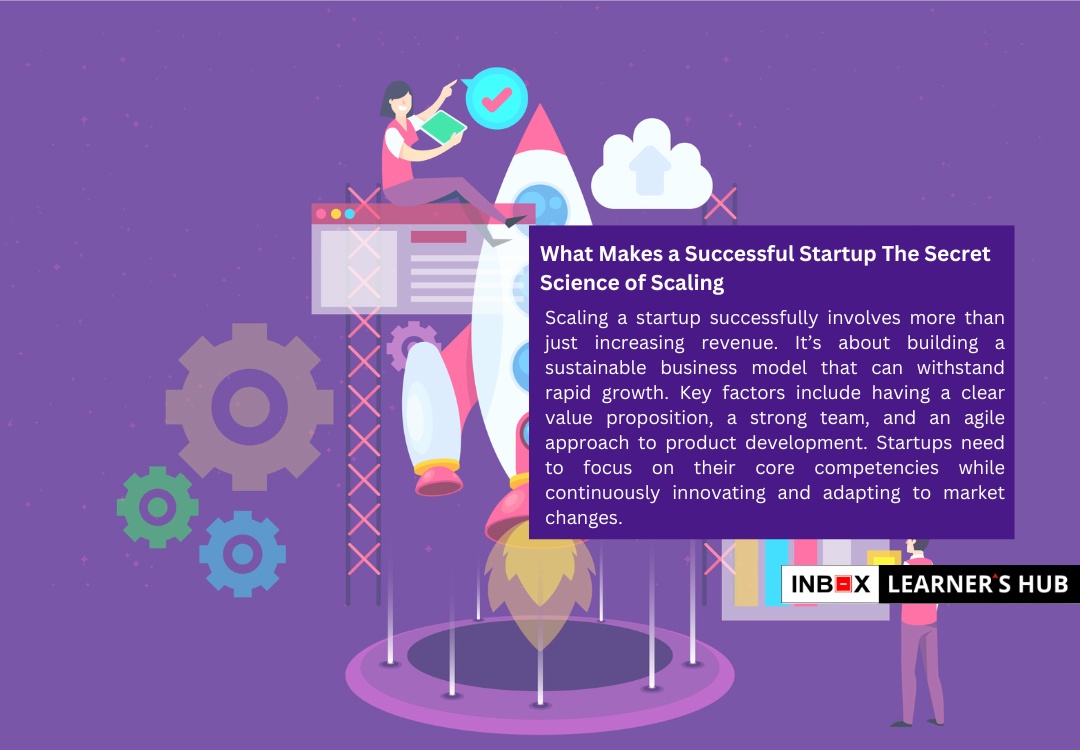 What Makes a Successful Startup The Secret Science of Scaling

Scaling a startup successfully involves more than just increasing revenue. It's about building a sustainable business model that can withstand rapid growth. Key factors include having a clear value proposition, a strong team, and an agile approach to product development. Startups need to focus on their core competencies while continuously innovating and adapting to market changes.

INBOX LEARNER'S HUB